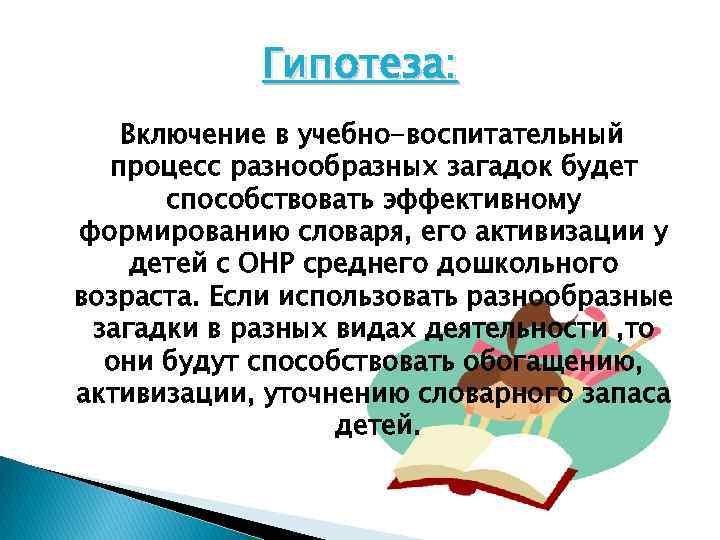 Гипотеза:

Включение в учебно-воспитательный процесс разнообразных загадок будет способствовать эффективному формированию словаря, его активизации у детей с ОНР среднего дошкольного возраста. Если использовать разнообразные загадки в разных видах деятельности ,то они будут способствовать обогащению, активизации, уточнению словарного запаса детей.